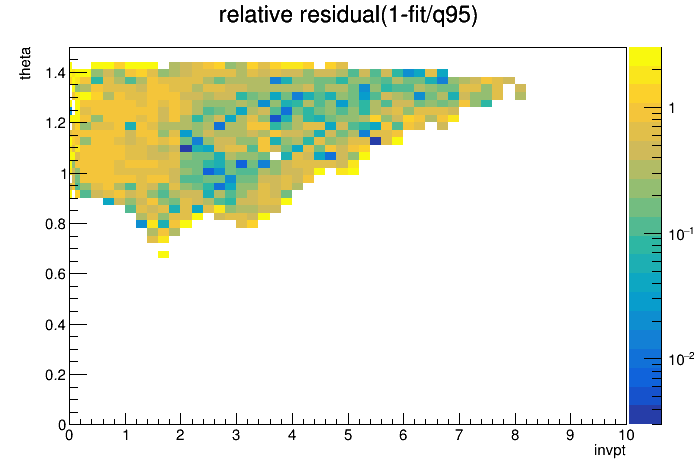 relative residual(1-fit/q95)

theta

1.4
1.2
1
0.8
0.6
0.4
0.2
0

0 1 2 3 4 5 6 7 8 9 10

invpt

1
$10^{-1}$
$10^{-2}$